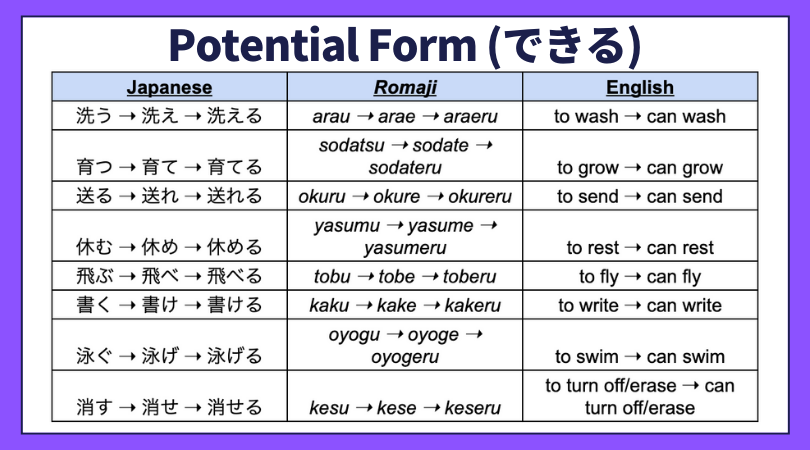 Potential Form (できる)

| Japanese | Romaji | English |
|---|---|---|
| 洗う → 洗え → 洗える | arau → arae → araeru | to wash → can wash |
| 育つ → 育て → 育てる | sodatsu → sodate → sodateru | to grow → can grow |
| 送る → 送れ → 送れる | okuru → okure → okureru | to send → can send |
| 休む → 休め → 休める | yasumu → yasume → yasumeru | to rest → can rest |
| 飛ぶ → 飛べ → 飛べる | tobu → tobe → toberu | to fly → can fly |
| 書く → 書け → 書ける | kaku → kake → kakeru | to write → can write |
| 泳ぐ → 泳げ → 泳げる | oyogu → oyoge → oyogeru | to swim → can swim |
| 消す → 消せ → 消せる | kesu → kese → keseru | to turn off/erase → can turn off/erase |